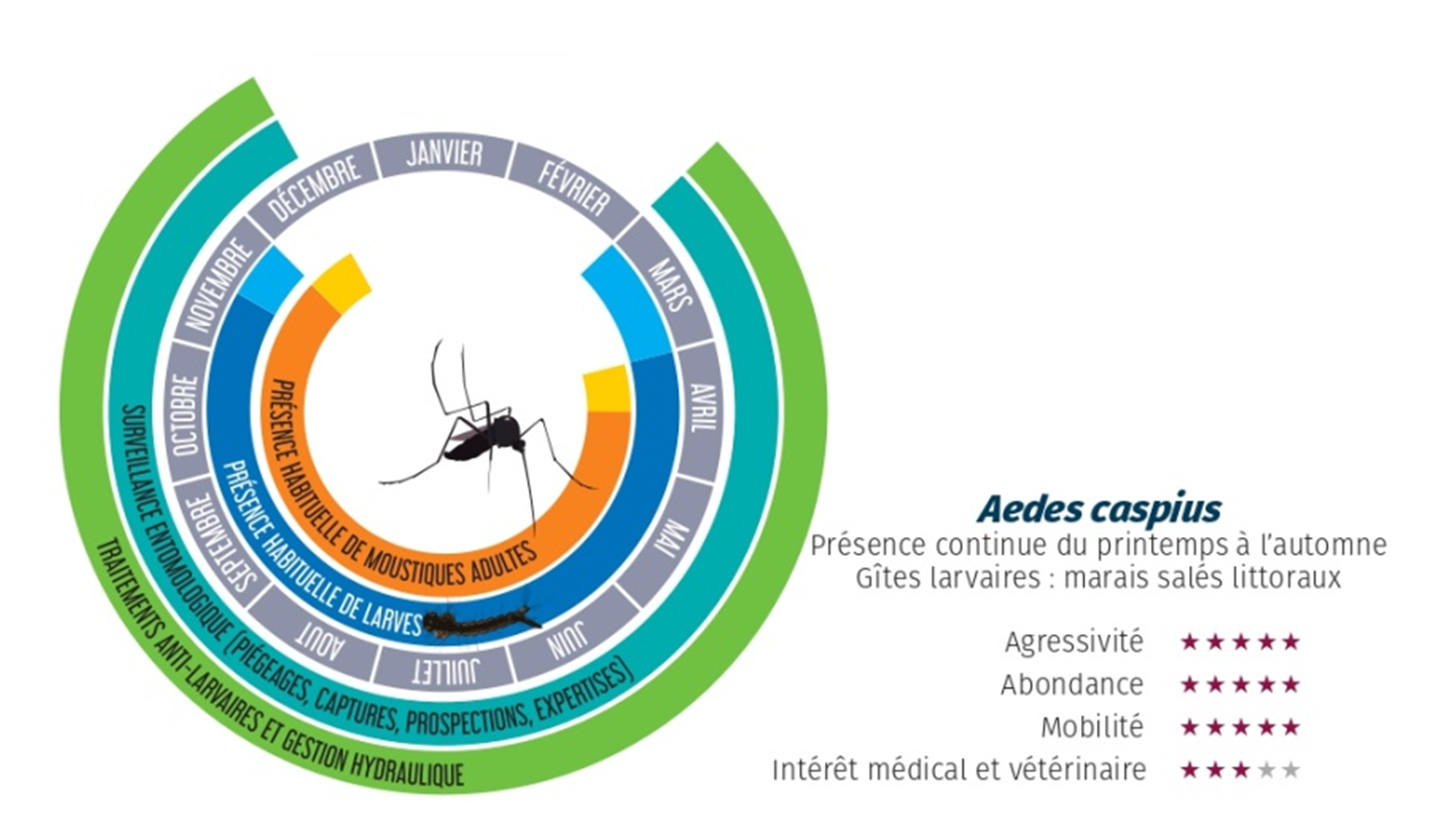 JANVIER
FÉVRIER
MARS
AVRIL
MAI
JUIN
JUILLET
AOUT
SEPTEMBRE
OCTOBRE
NOVEMBRE
DÉCEMBRE

PRÉSENCE HABITUELLE DE MOUSTIQUES ADULTES
PRÉSENCE HABITUELLE DE LARVES
SURVEILLANCE ENTOMOLOGIQUE (PIÉGEAGES, CAPTURES, PROSPECTIONS, EXPERTISES)
TRAITEMENTS ANTI-LARVAIRES ET GESTION HYDRAULIQUE

Aedes caspius
Présence continue du printemps à l'automne
Gîtes larvaires : marais salés littoraux

Agressivité ★★★★★
Abondance ★★★★★
Mobilité ★★★★★
Intérêt médical et vétérinaire ★★★★★